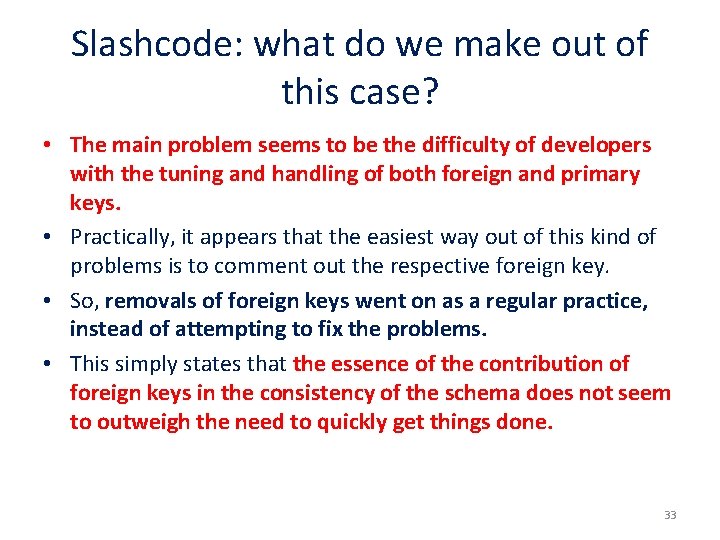 Slashcode: what do we make out of this case?

• The main problem seems to be the difficulty of developers with the tuning and handling of both foreign and primary keys.

• Practically, it appears that the easiest way out of this kind of problems is to comment out the respective foreign key.

• So, removals of foreign keys went on as a regular practice, instead of attempting to fix the problems.

• This simply states that the essence of the contribution of foreign keys in the consistency of the schema does not seem to outweigh the need to quickly get things done.

33